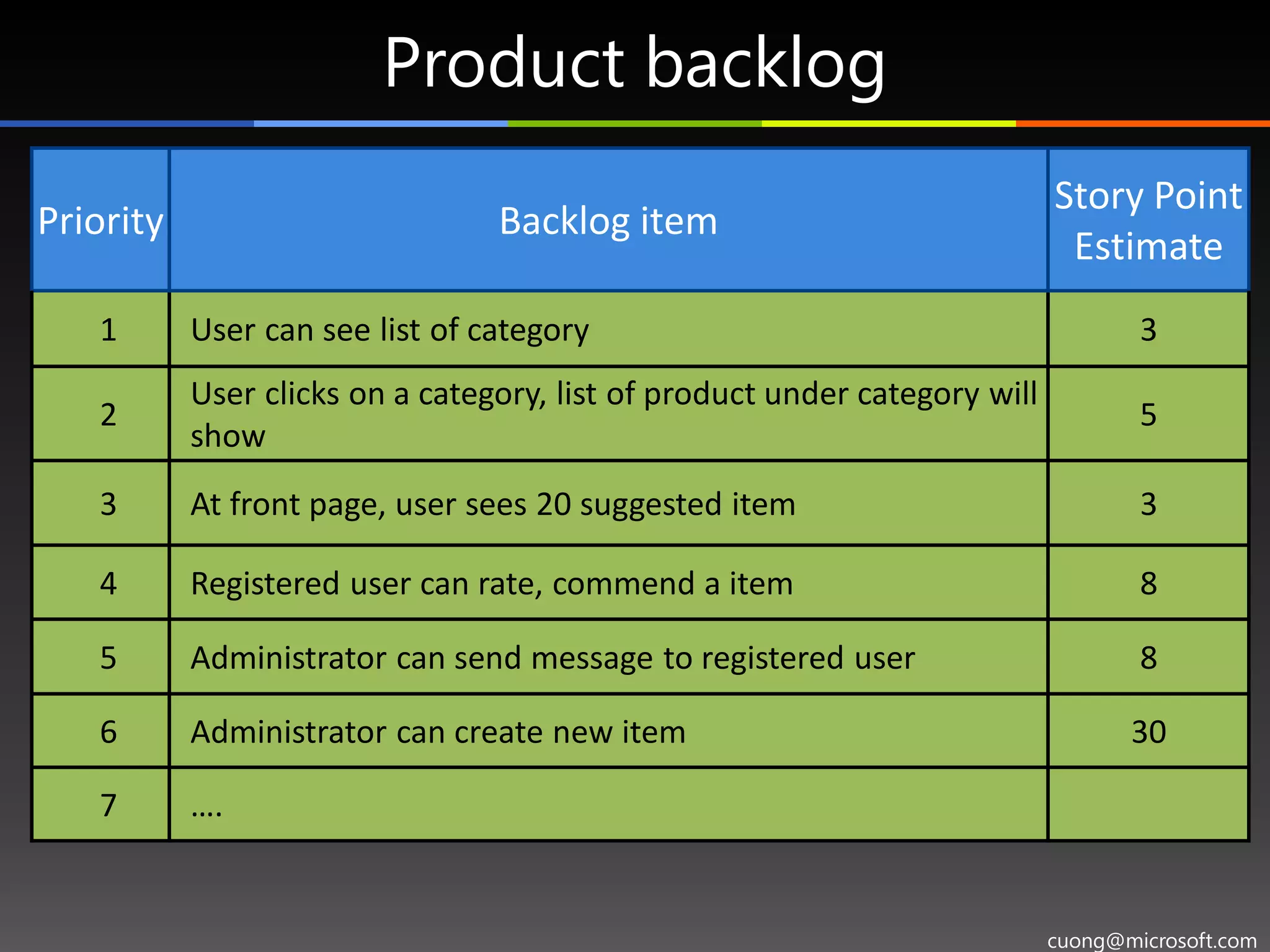 Product backlog

| Priority | Backlog item | Story Point Estimate |
|---|---|---|
| 1 | User can see list of category | 3 |
| 2 | User clicks on a category, list of product under category will show | 5 |
| 3 | At front page, user sees 20 suggested item | 3 |
| 4 | Registered user can rate, commend a item | 8 |
| 5 | Administrator can send message to registered user | 8 |
| 6 | Administrator can create new item | 30 |
| 7 | …. | |

cuong@microsoft.com